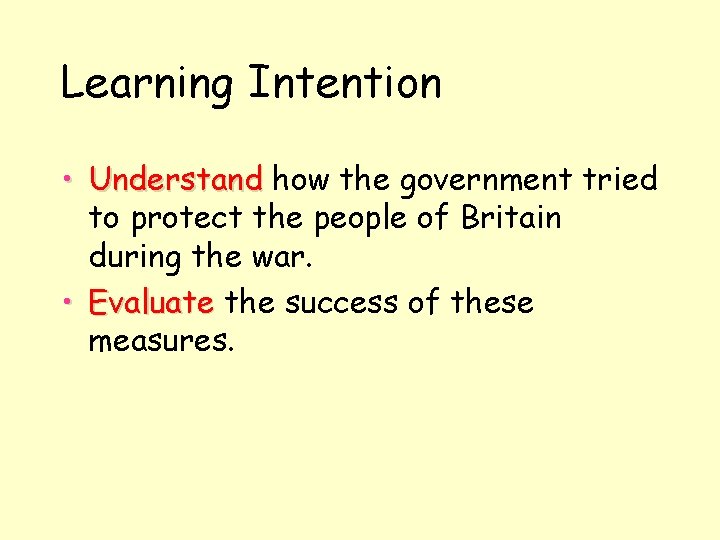 Learning Intention

• Understand how the government tried to protect the people of Britain during the war.

• Evaluate the success of these measures.